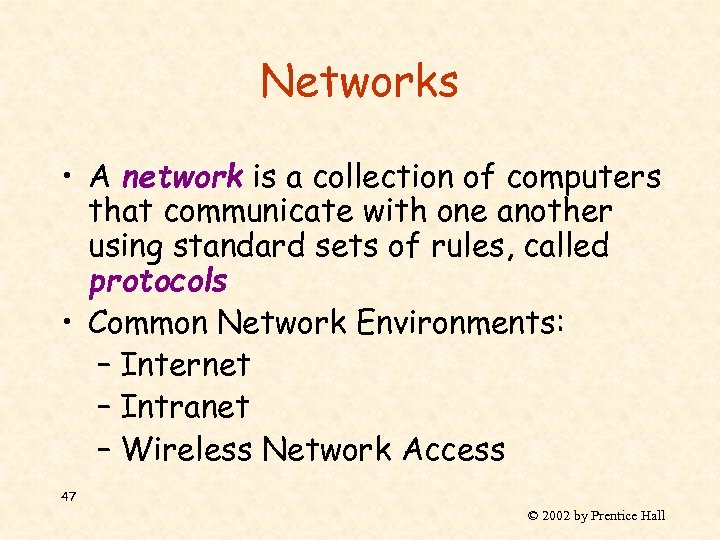 Networks

• A network is a collection of computers that communicate with one another using standard sets of rules, called protocols
• Common Network Environments:
– Internet
– Intranet
– Wireless Network Access

47

© 2002 by Prentice Hall